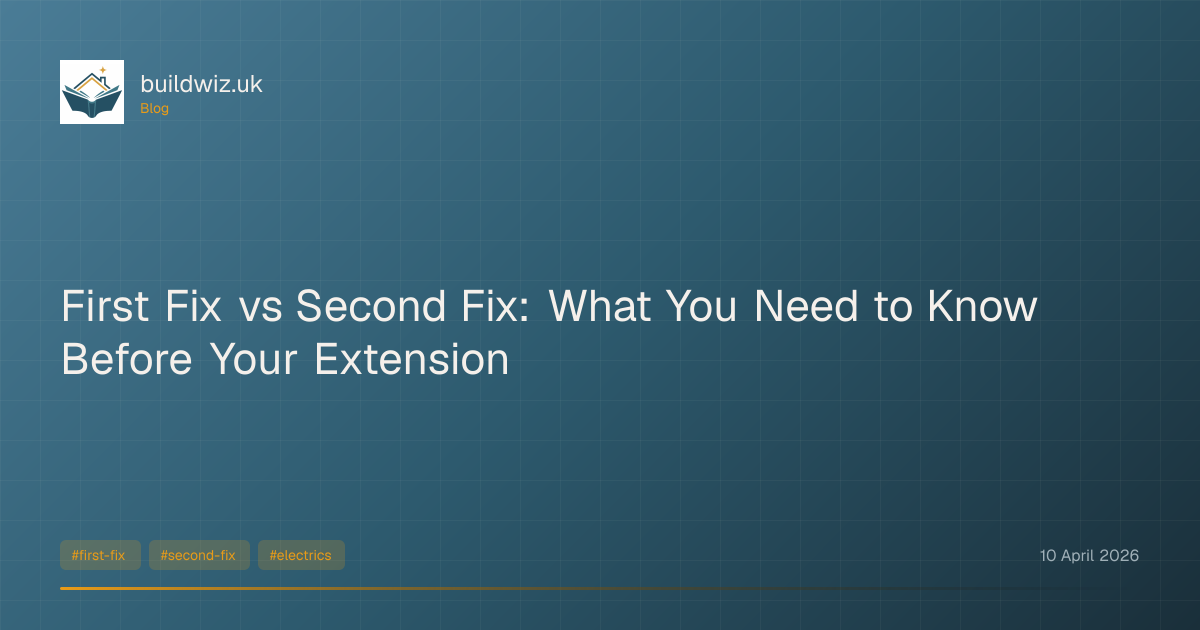 buildwiz.uk
Blog

First Fix vs Second Fix: What You Need to Know Before Your Extension

#first-fix

#second-fix

#electrics

10 April 2026